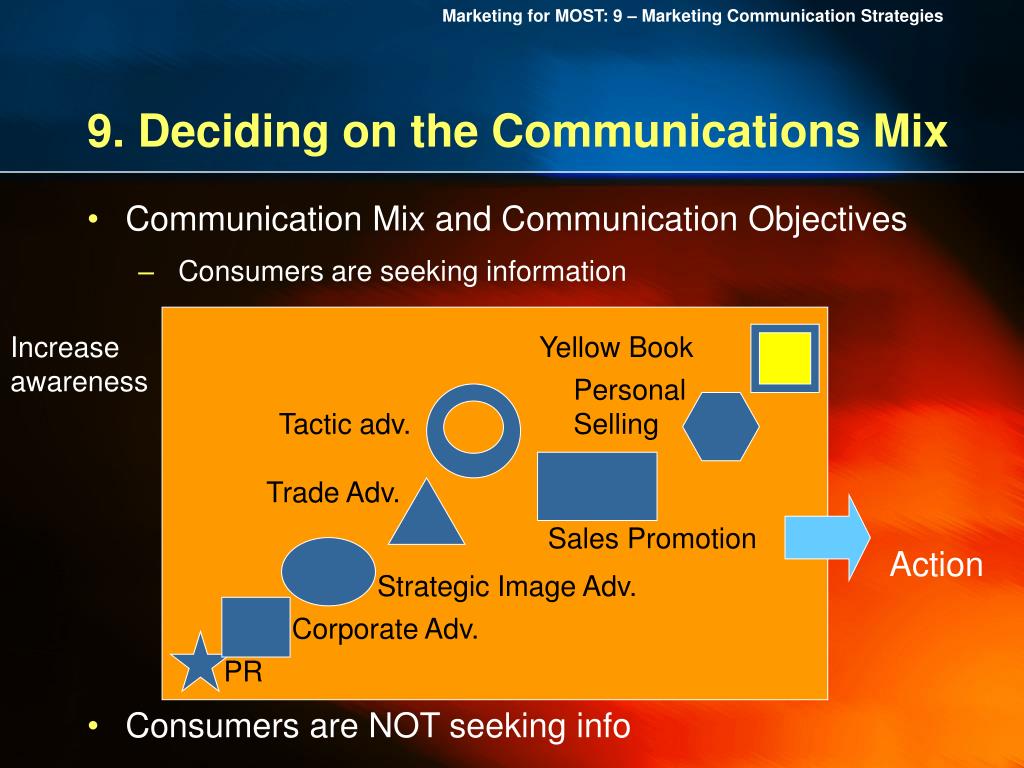 Marketing for MOST: 9 – Marketing Communication Strategies

9. Deciding on the Communications Mix

• Communication Mix and Communication Objectives

– Consumers are seeking information

Increase awareness

Yellow Book

Personal Selling

Tactic adv.

Trade Adv.

Sales Promotion

Action

Strategic Image Adv.

Corporate Adv.

PR

• Consumers are NOT seeking info